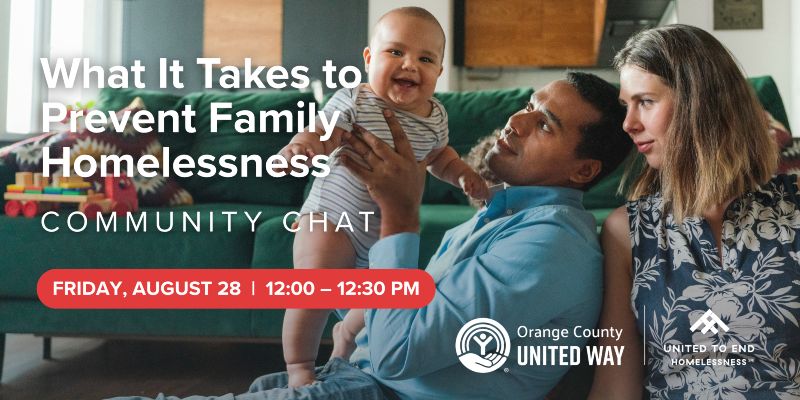 What It Takes to Prevent Family Homelessness

COMMUNITY CHAT

FRIDAY, AUGUST 28 | 12:00 – 12:30 PM

Orange County UNITED WAY

UNITED TO END HOMELESSNESS™